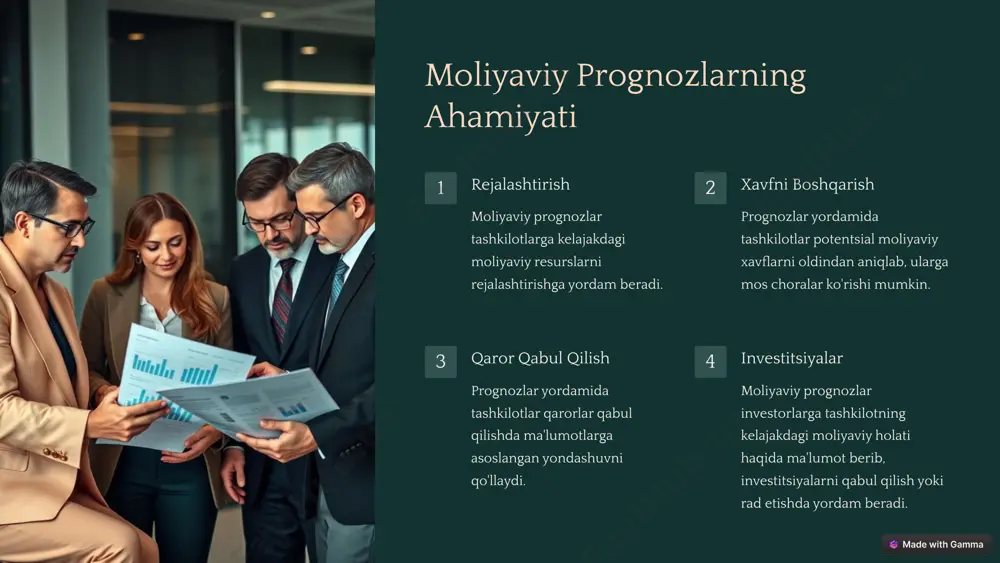 Moliyaviy Prognozlarning Ahamiyati

1

Rejalashtirish

Moliyaviy prognozlar tashkilotlarga kelajakdagi moliyaviy resurslarni rejalashtirishga yordam beradi.

2

Xavfni Boshqarish

Prognozlar yordamida tashkilotlar potentsial moliyaviy xavflarni oldindan aniqlab, ularga mos choralar ko'rishi mumkin.

3

Qaror Qabul Qilish

Prognozlar yordamida tashkilotlar qarorlar qabul qilishda ma'lumotlarga asoslangan yondashuvni qo'llaydi.

4

Investitsiyalar

Moliyaviy prognozlar investorlarga tashkilotning kelajakdagi moliyaviy holati haqida ma'lumot berib, investitsiyalarni qabul qilish yoki rad etishda yordam beradi.

Made with Gamma